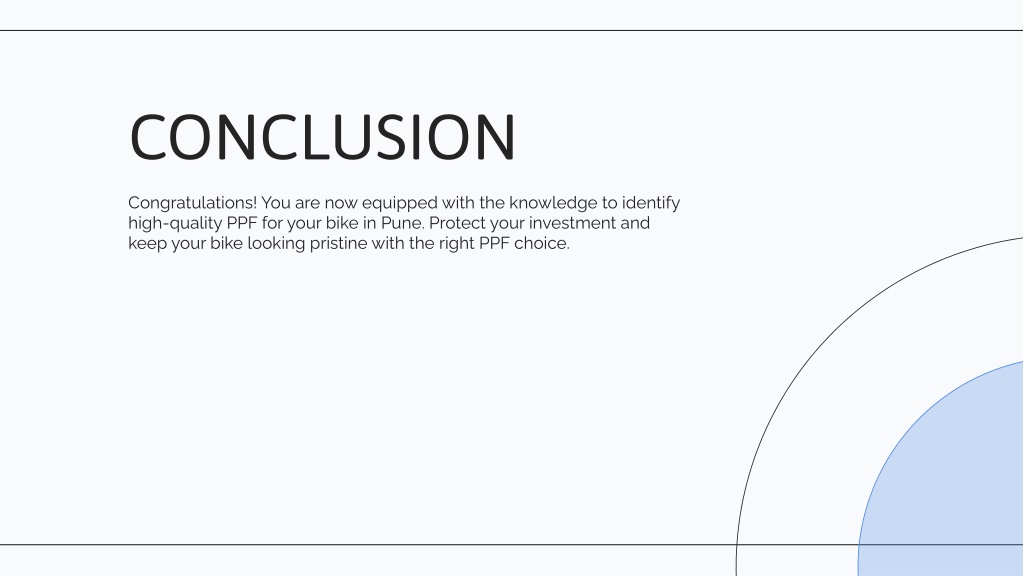 CONCLUSION

Congratulations! You are now equipped with the knowledge to identify high-quality PPF for your bike in Pune. Protect your investment and keep your bike looking pristine with the right PPF choice.